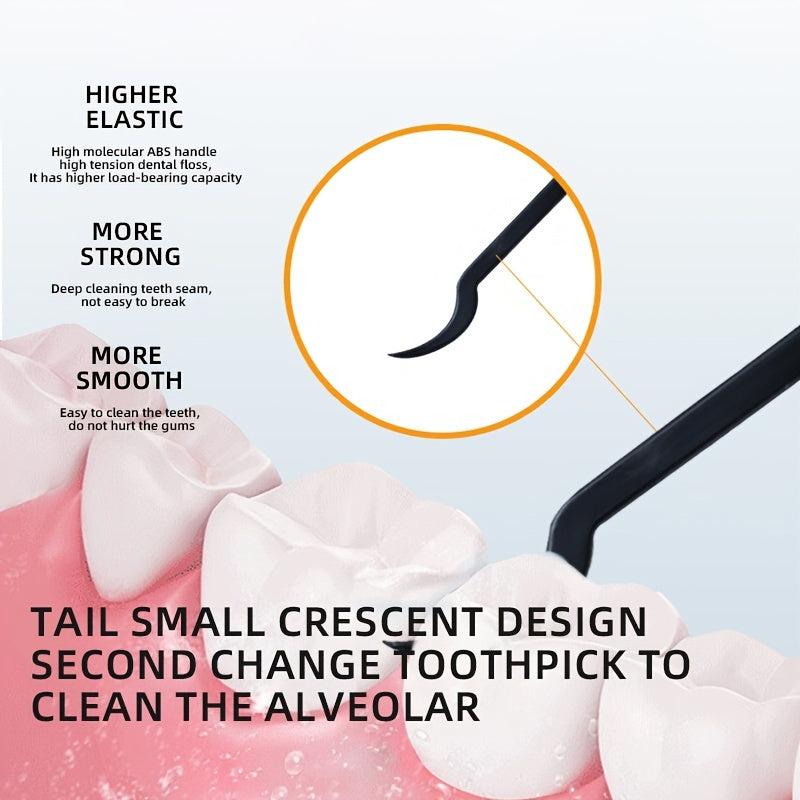 HIGHER ELASTIC

High molecular ABS handle high tension dental floss, It has higher load-bearing capacity

MORE STRONG

Deep cleaning teeth seam, not easy to break

MORE SMOOTH

Easy to clean the teeth, do not hurt the gums

TAIL SMALL CRESCENT DESIGN SECOND CHANGE TOOTHPICK TO CLEAN THE ALVEOLAR